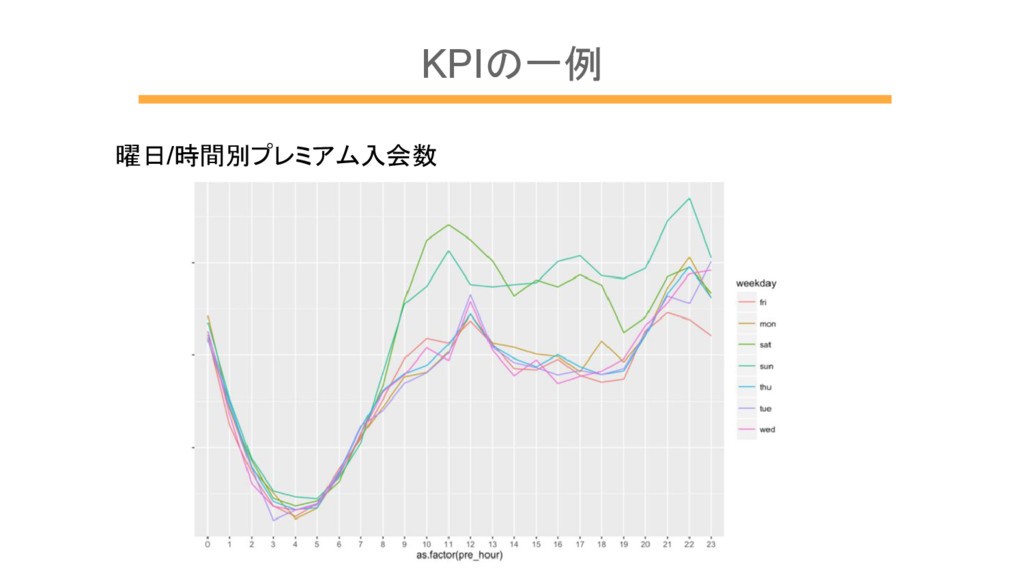 KPIの一例

曜日/時間別プレミアム入会数

weekday
fri
mon
sat
sun
thu
tue
wed

0 1 2 3 4 5 6 7 8 9 10 11 12 13 14 15 16 17 18 19 20 21 22 23
as.factor(pre_hour)